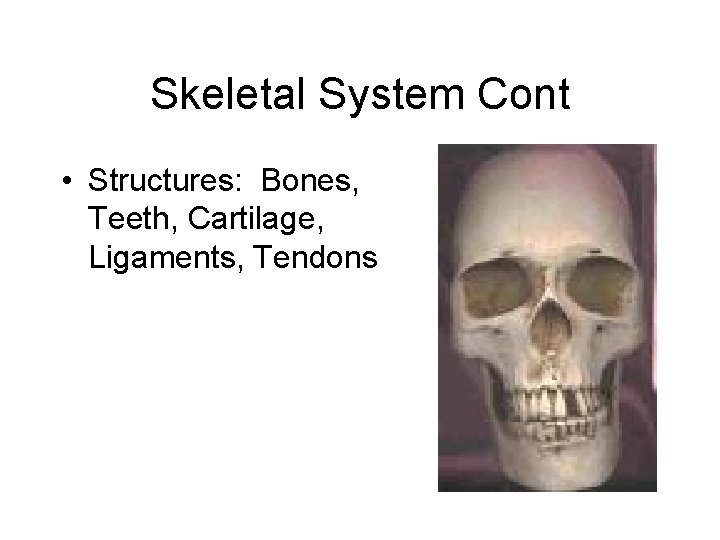 Skeletal System Cont

• Structures: Bones, Teeth, Cartilage, Ligaments, Tendons